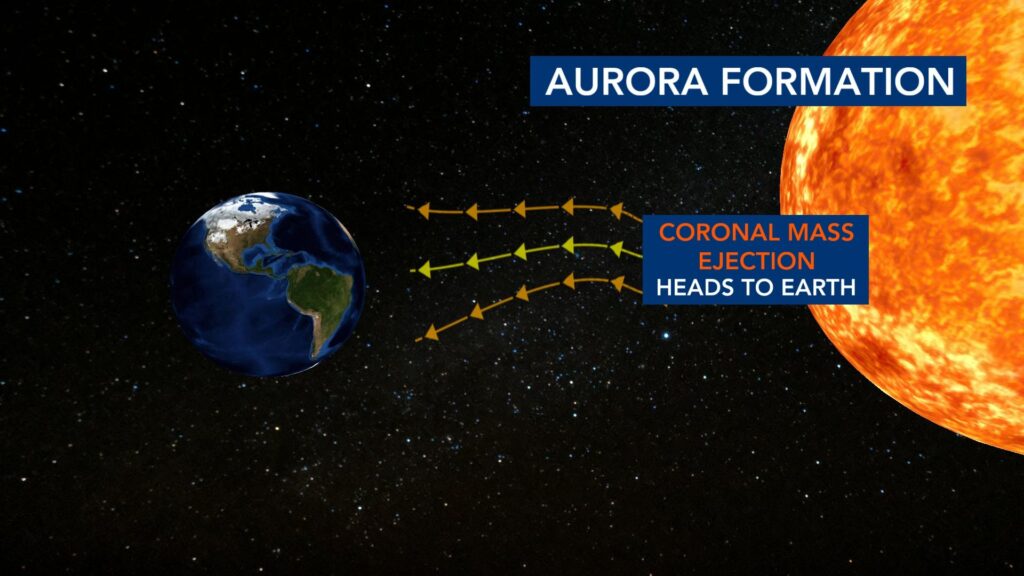 AURORA FORMATION

CORONAL MASS EJECTION
HEADS TO EARTH